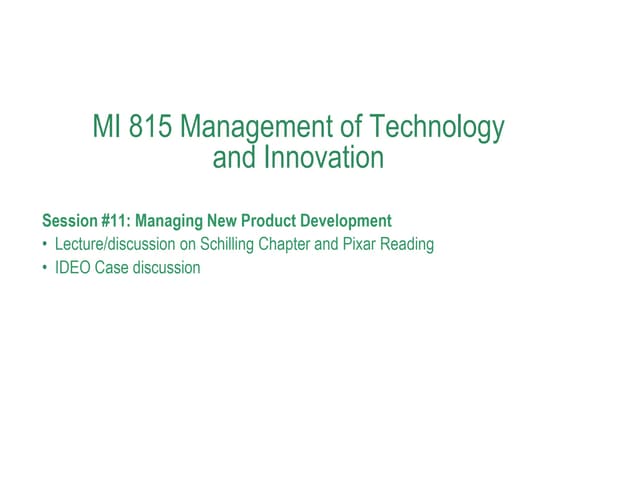 MI 815 Management of Technology and Innovation

Session #11: Managing New Product Development
• Lecture/discussion on Schilling Chapter and Pixar Reading
• IDEO Case discussion